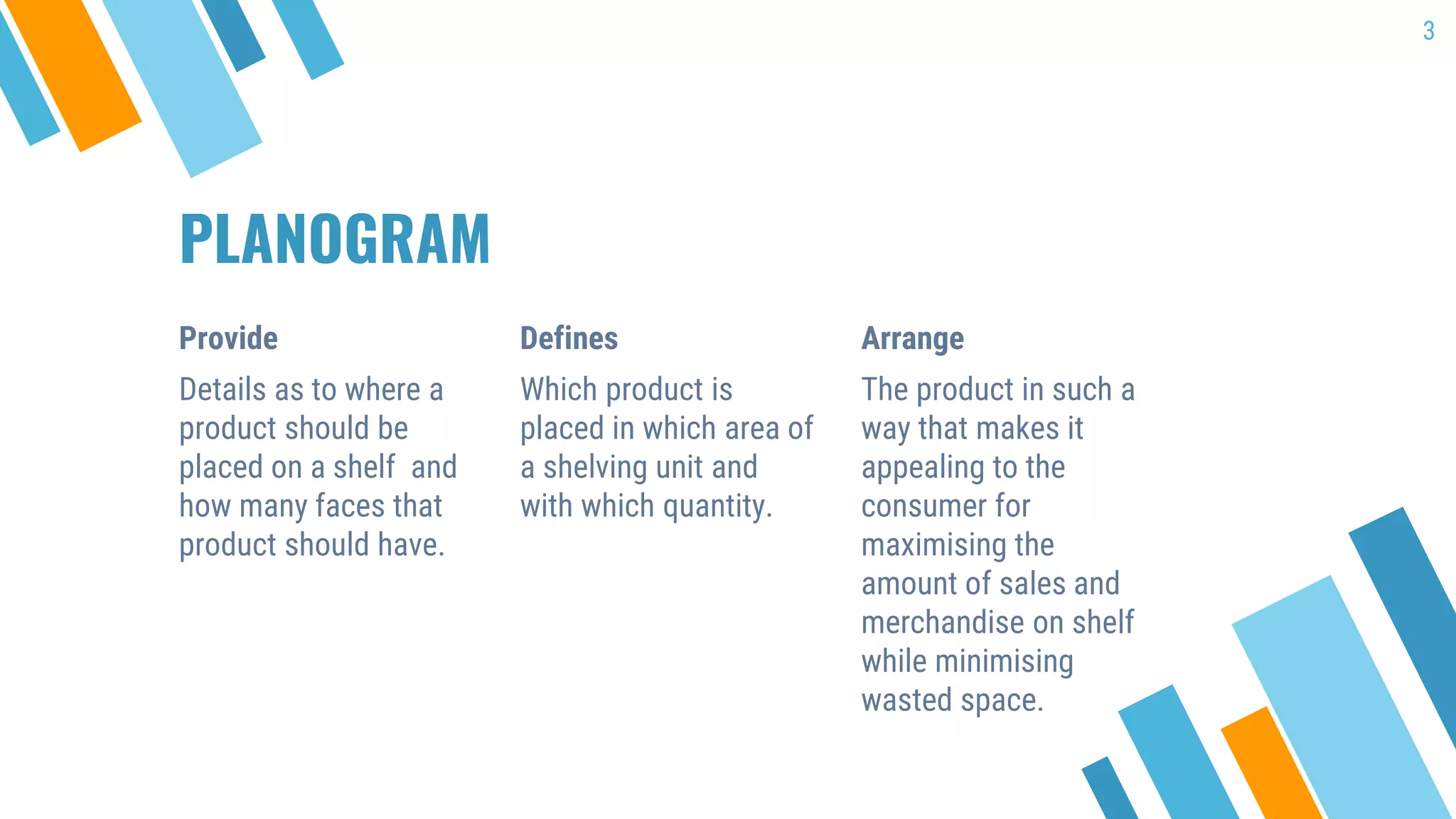 3

PLANOGRAM

Provide

Details as to where a product should be placed on a shelf and how many faces that product should have.

Defines

Which product is placed in which area of a shelving unit and with which quantity.

Arrange

The product in such a way that makes it appealing to the consumer for maximising the amount of sales and merchandise on shelf while minimising wasted space.